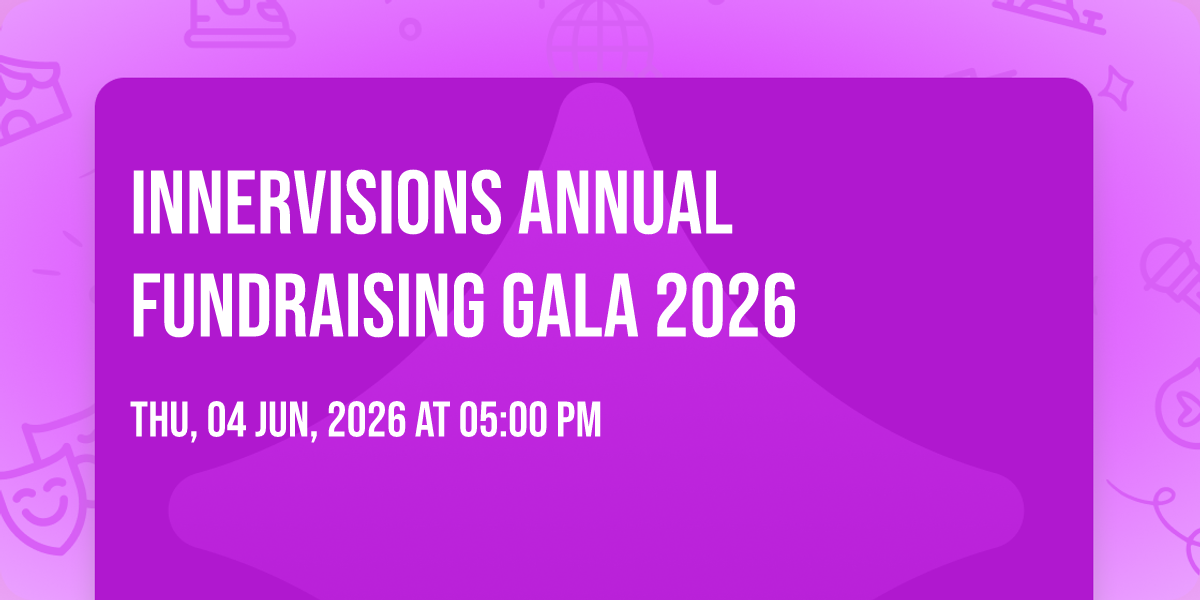 INNERVISIONS ANNUAL FUNDRAISING GALA 2026

THU, 04 JUN, 2026 AT 05:00 PM